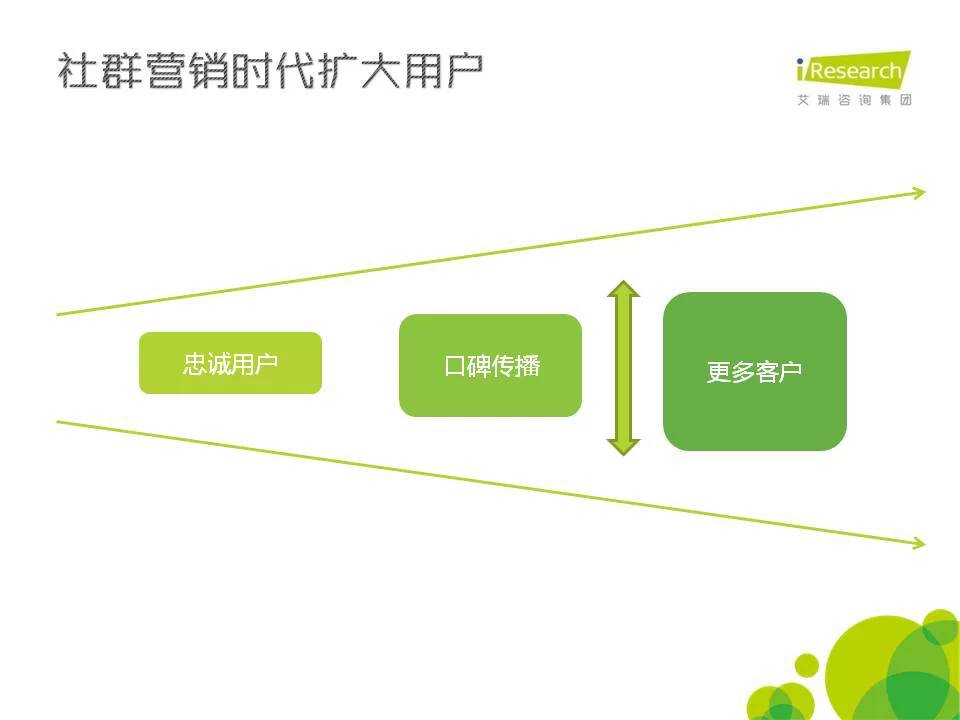 社群营销时代扩大用户

iResearch
艾瑞咨询集团

忠诚用户

口碑传播

更多客户